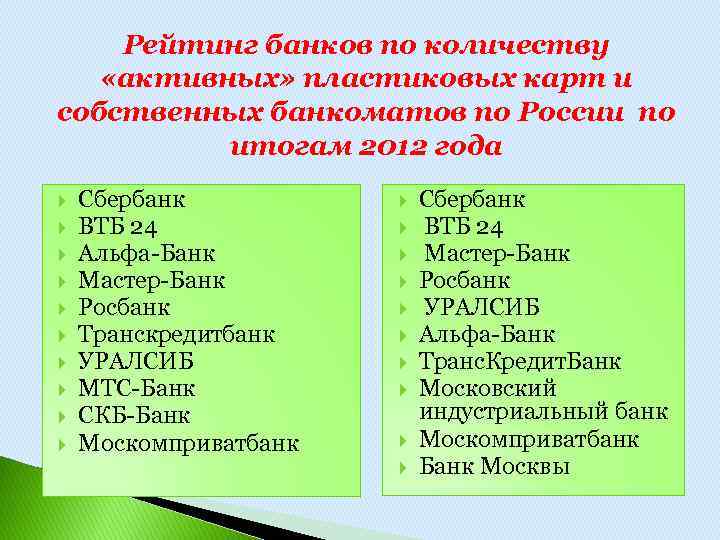 Рейтинг банков по количеству «активных» пластиковых карт и собственных банкоматов по России по итогам 2012 года

Сбербанк
ВТБ 24
Альфа-Банк
Мастер-Банк
Росбанк
Транскредитбанк
УРАЛСИБ
МТС-Банк
СКБ-Банк
Москомприватбанк

Сбербанк
ВТБ 24
Мастер-Банк
Росбанк
УРАЛСИБ
Альфа-Банк
ТрансКредитБанк
Московский индустриальный банк
Москомприватбанк
Банк Москвы